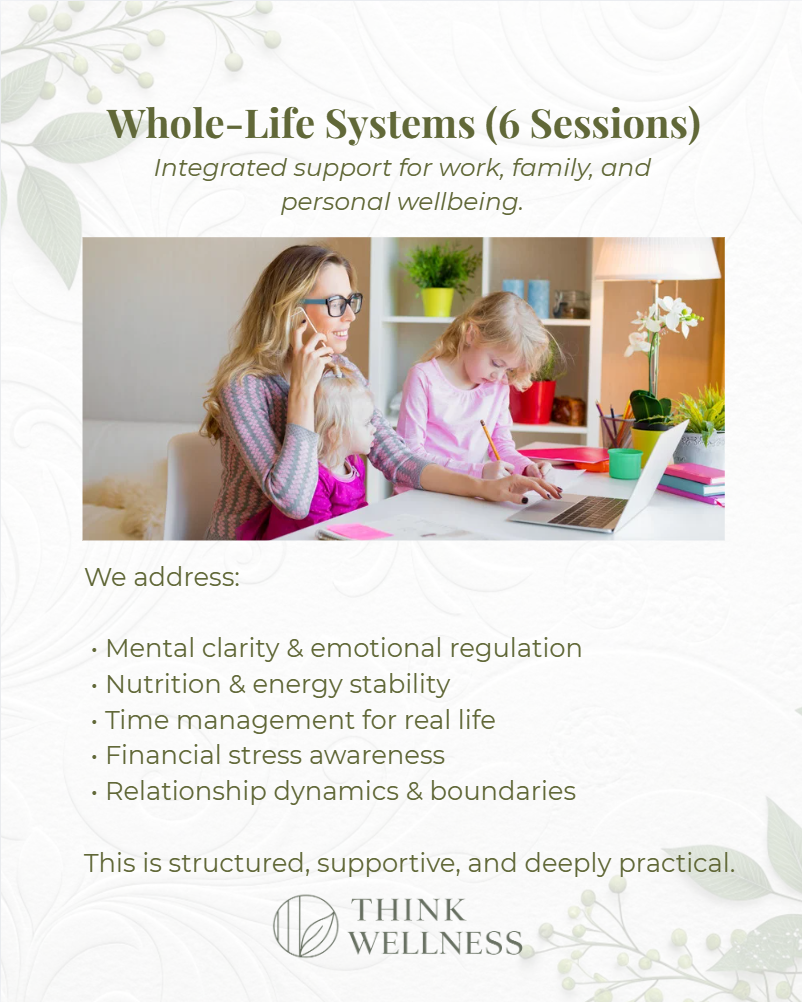 Whole-Life Systems (6 Sessions)
Integrated support for work, family, and personal wellbeing.

We address:

• Mental clarity & emotional regulation
• Nutrition & energy stability
• Time management for real life
• Financial stress awareness
• Relationship dynamics & boundaries

This is structured, supportive, and deeply practical.

THINK WELLNESS